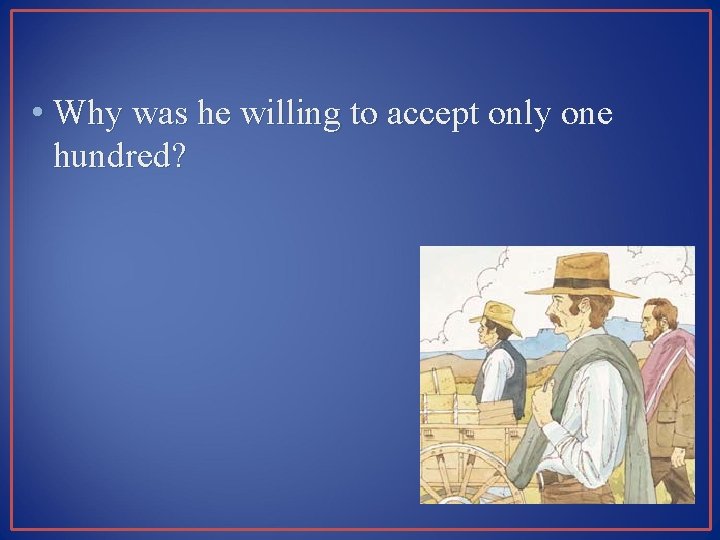 • Why was he willing to accept only one hundred?